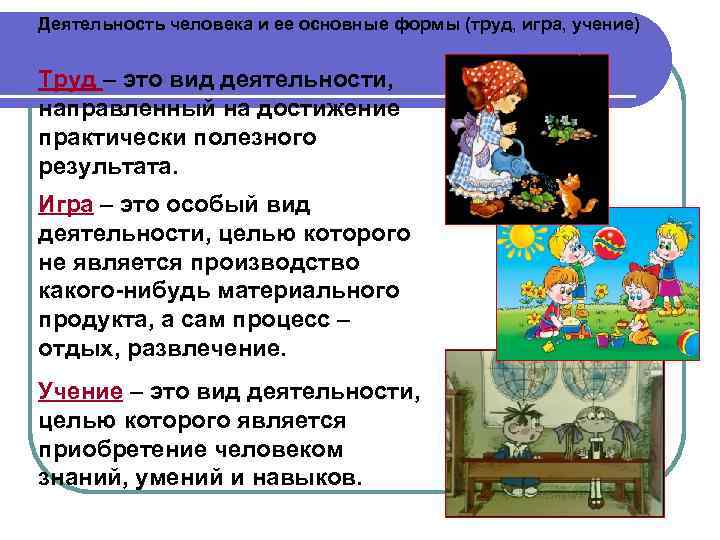 Деятельность человека и ее основные формы (труд, игра, учение)

Труд – это вид деятельности, направленный на достижение практически полезного результата.

Игра – это особый вид деятельности, целью которого не является производство какого-нибудь материального продукта, а сам процесс – отдых, развлечение.

Учение – это вид деятельности, целью которого является приобретение человеком знаний, умений и навыков.